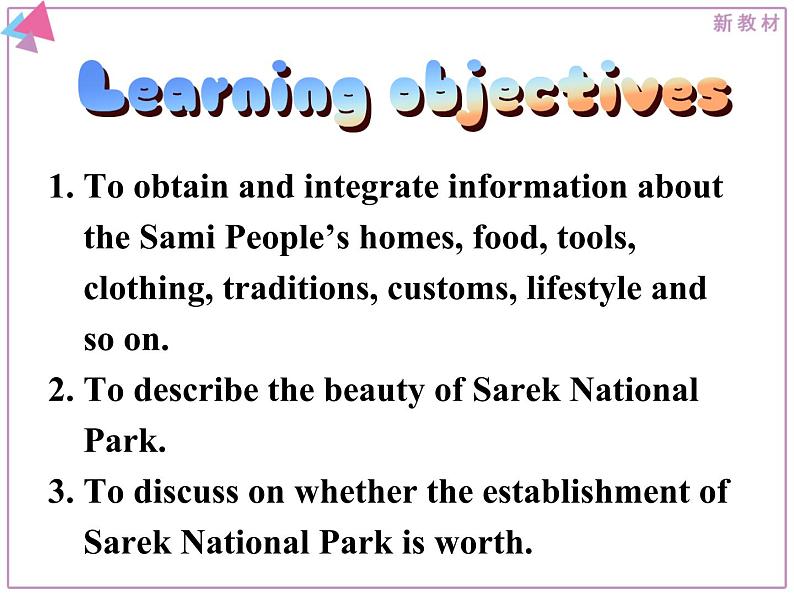 新教材

Learning objectives

1. To obtain and integrate information about the Sami People’s homes, food, tools, clothing, traditions, customs, lifestyle and so on.
2. To describe the beauty of Sarek National Park.
3. To discuss on whether the establishment of Sarek National Park is worth.